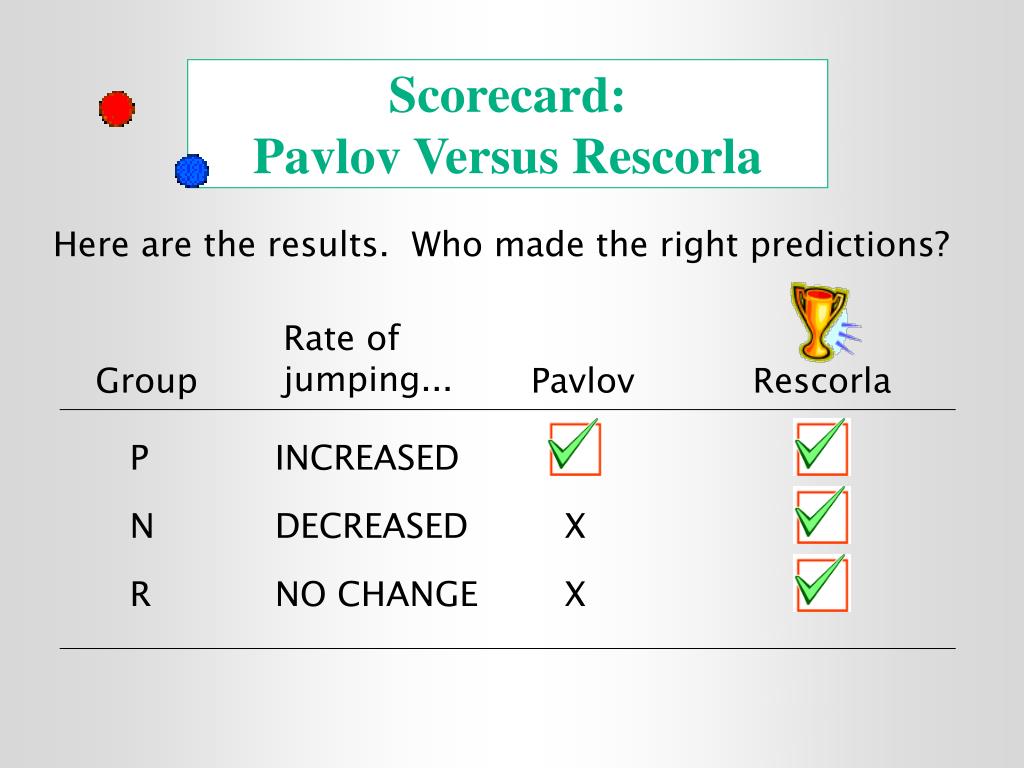 Scorecard:
Pavlov Versus Rescorla

Here are the results. Who made the right predictions?

| Group | Rate of jumping... | Pavlov | Rescorla |
|---|---|---|---|
| P | INCREASED | ✓ | ✓ |
| N | DECREASED | X | ✓ |
| R | NO CHANGE | X | ✓ |